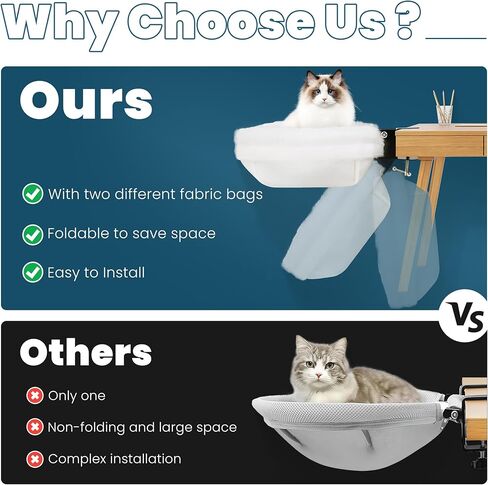 Why Choose Us ?

Ours

With two different fabric bags

Foldable to save space

Easy to Install

Vs

Others

Only one

Non-folding and large space

Complex installation